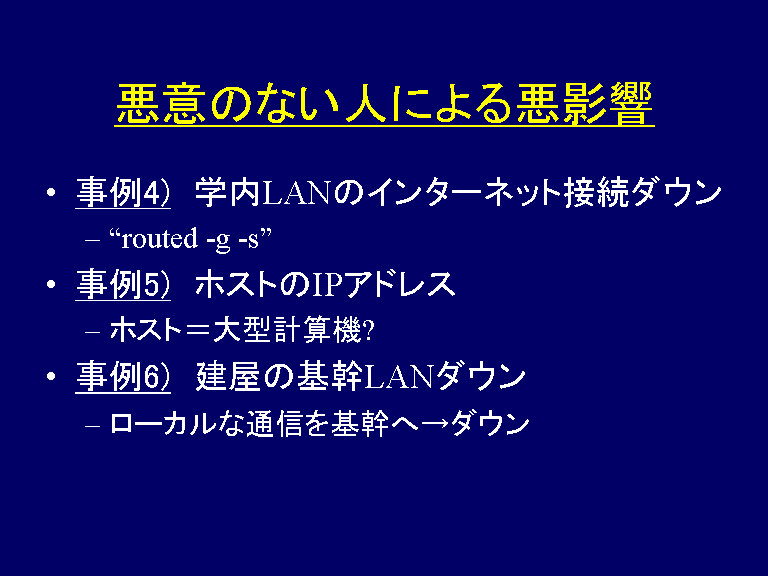 悪意のない人による悪影響

• 事例4） 学内LANのインターネット接続ダウン
  – “routed -g -s”
• 事例5） ホストのIPアドレス
  – ホスト＝大型計算機?
• 事例6） 建屋の基幹LANダウン
  – ローカルな通信を基幹へ→ダウン